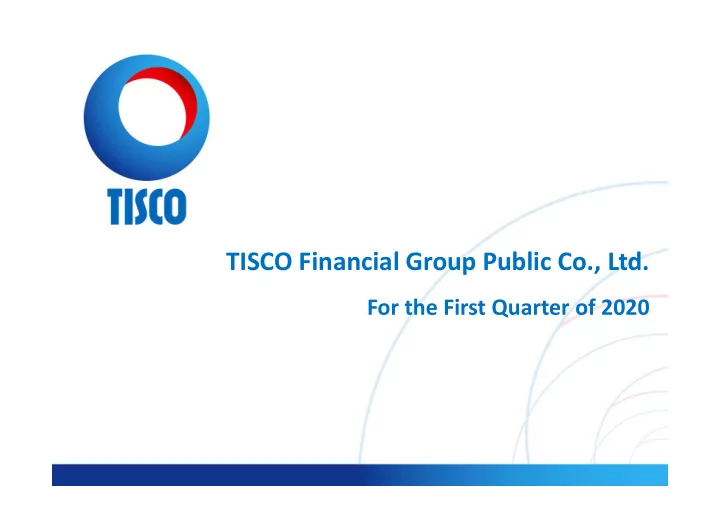 TISCO

TISCO Financial Group Public Co., Ltd.

For the First Quarter of 2020